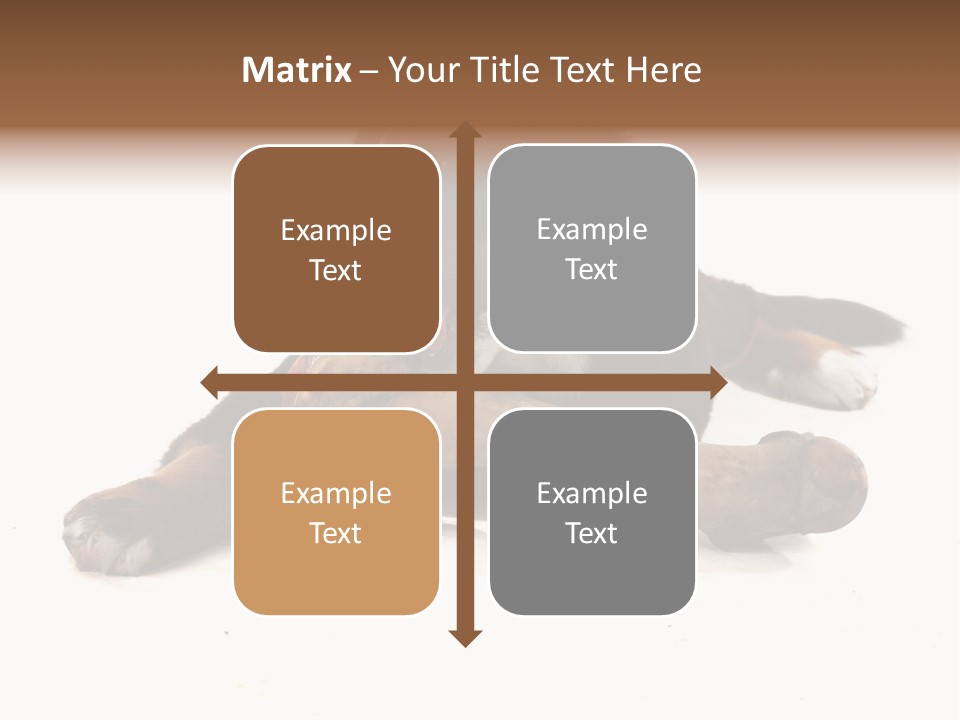 Matrix – Your Title Text Here

Example Text

Example Text

Example Text

Example Text